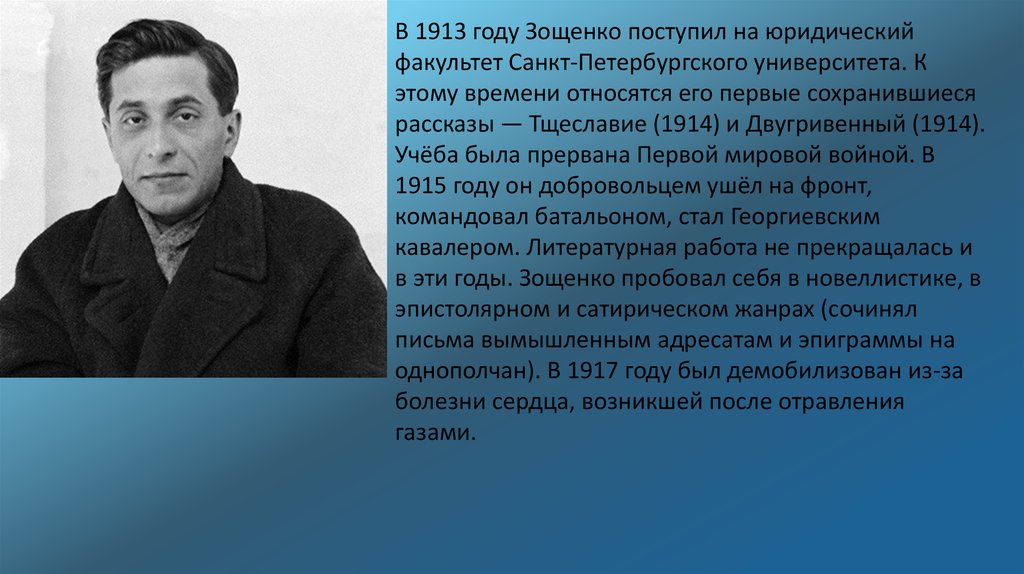 В 1913 году Зощенко поступил на юридический факультет Санкт-Петербургского университета. К этому времени относятся его первые сохранившиеся рассказы — Тщеславие (1914) и Двугривенный (1914). Учёба была прервана Первой мировой войной. В 1915 году он добровольцем ушёл на фронт, командовал батальоном, стал Георгиевским кавалером. Литературная работа не прекращалась и в эти годы. Зощенко пробовал себя в новеллистике, в эпистолярном и сатирическом жанрах (сочинял письма вымышленным адресатам и эпиграммы на однополчан). В 1917 году был демобилизован из-за болезни сердца, возникшей после отравления газами.